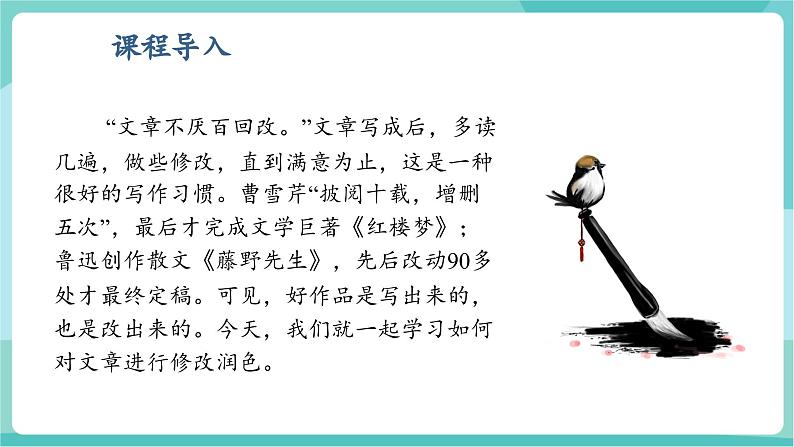 课程导入

“文章不厌百回改。”文章写成后，多读几遍，做些修改，直到满意为止，这是一种很好的写作习惯。曹雪芹“披阅十载，增删五次”，最后才完成文学巨著《红楼梦》；鲁迅创作散文《藤野先生》，先后改动90多处才最终定稿。可见，好作品是写出来的，也是改出来的。今天，我们就一起学习如何对文章进行修改润色。